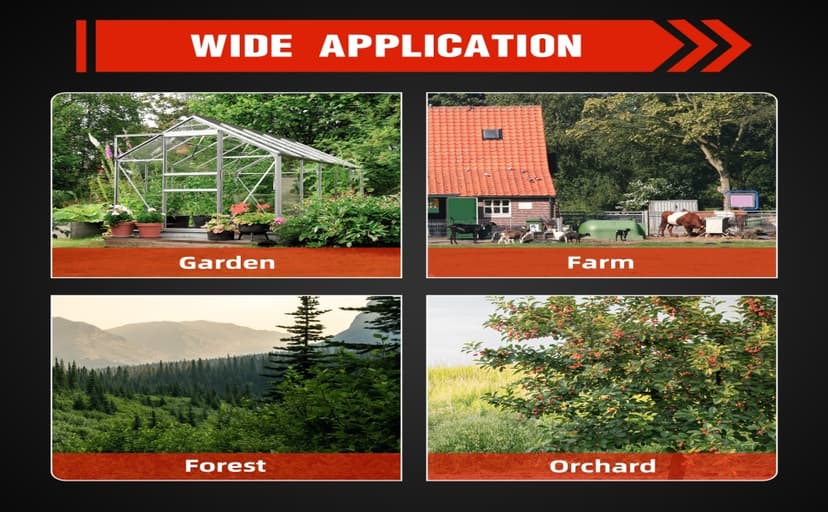 WIDE APPLICATION

Garden

Farm

Forest

Orchard